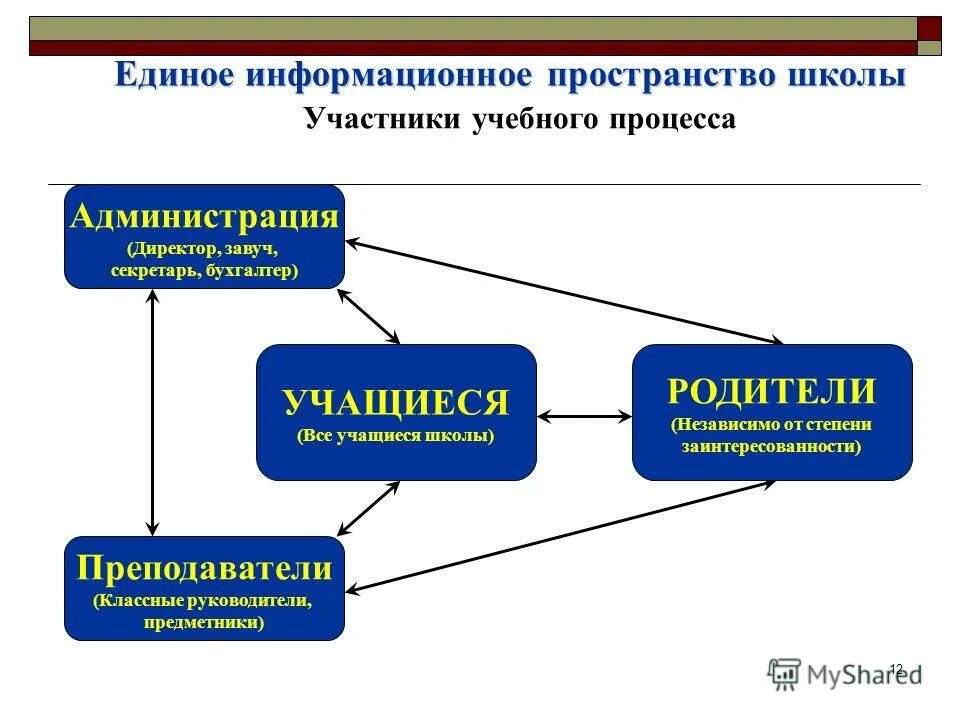 Единое информационное пространство школы

Участники учебного процесса

Администрация
(Директор, завуч, секретарь, бухгалтер)

УЧАЩИЕСЯ
(Все учащиеся школы)

РОДИТЕЛИ
(Независимо от степени заинтересованности)

Преподаватели
(Классные руководители, предметники)

12

MyShared